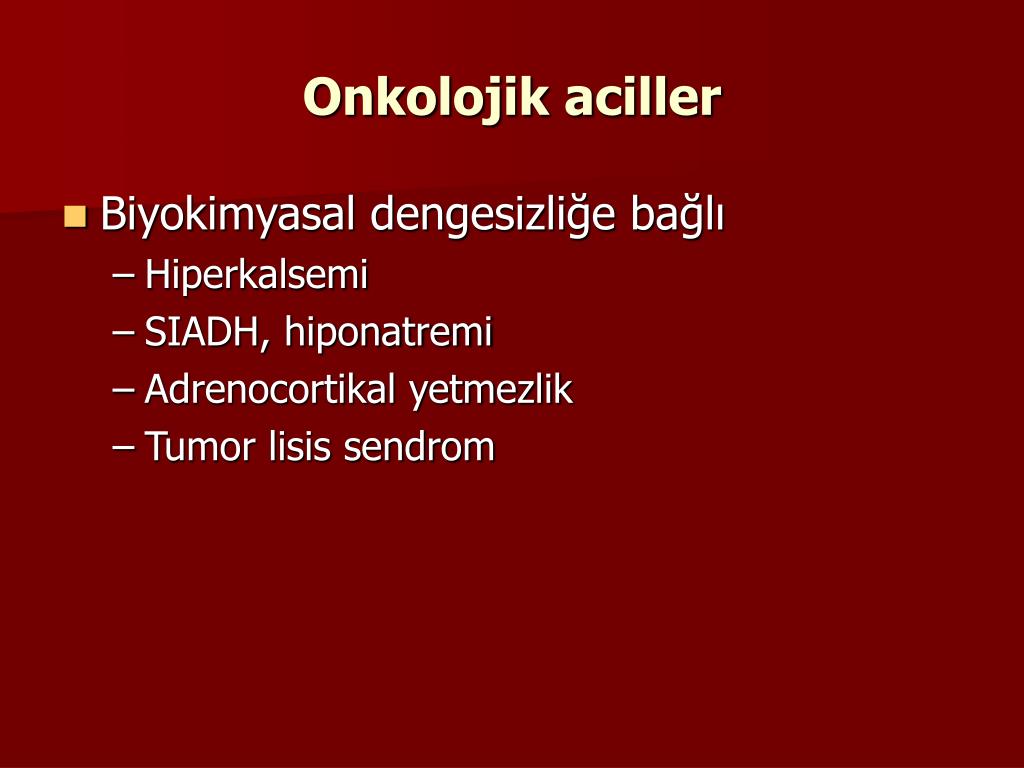 Onkolojik aciller

Biyokimyasal dengesizliğe bağlı
– Hiperkalsemi
– SIADH, hiponatremi
– Adrenocortikal yetmezlik
– Tumor lisis sendrom